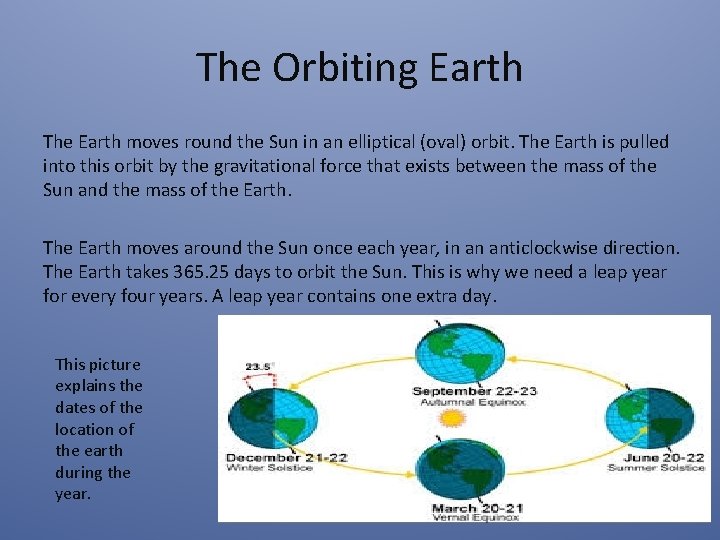 The Orbiting Earth

The Earth moves round the Sun in an elliptical (oval) orbit. The Earth is pulled into this orbit by the gravitational force that exists between the mass of the Sun and the mass of the Earth.

The Earth moves around the Sun once each year, in an anticlockwise direction. The Earth takes 365.25 days to orbit the Sun. This is why we need a leap year for every four years. A leap year contains one extra day.

This picture explains the dates of the location of the earth during the year.

23.5°

September 22-23
Autumnal Equinox

December 21-22
Winter Solstice

June 20-22
Summer Solstice

March 20-21
Vernal Equinox